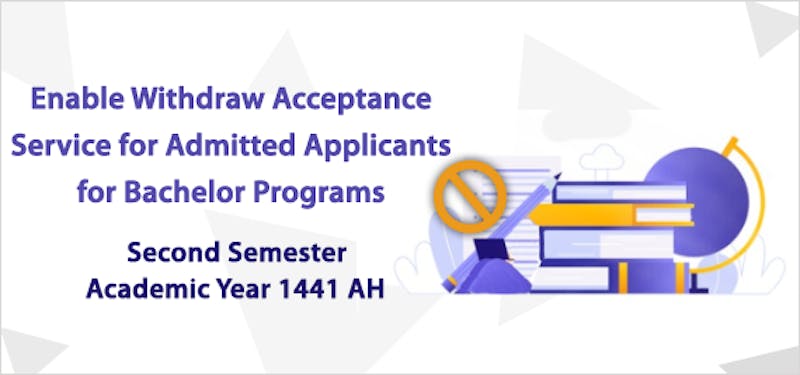 Enable Withdraw Acceptance Service for Admitted Applicants for Bachelor Programs

Second Semester
Academic Year 1441 AH